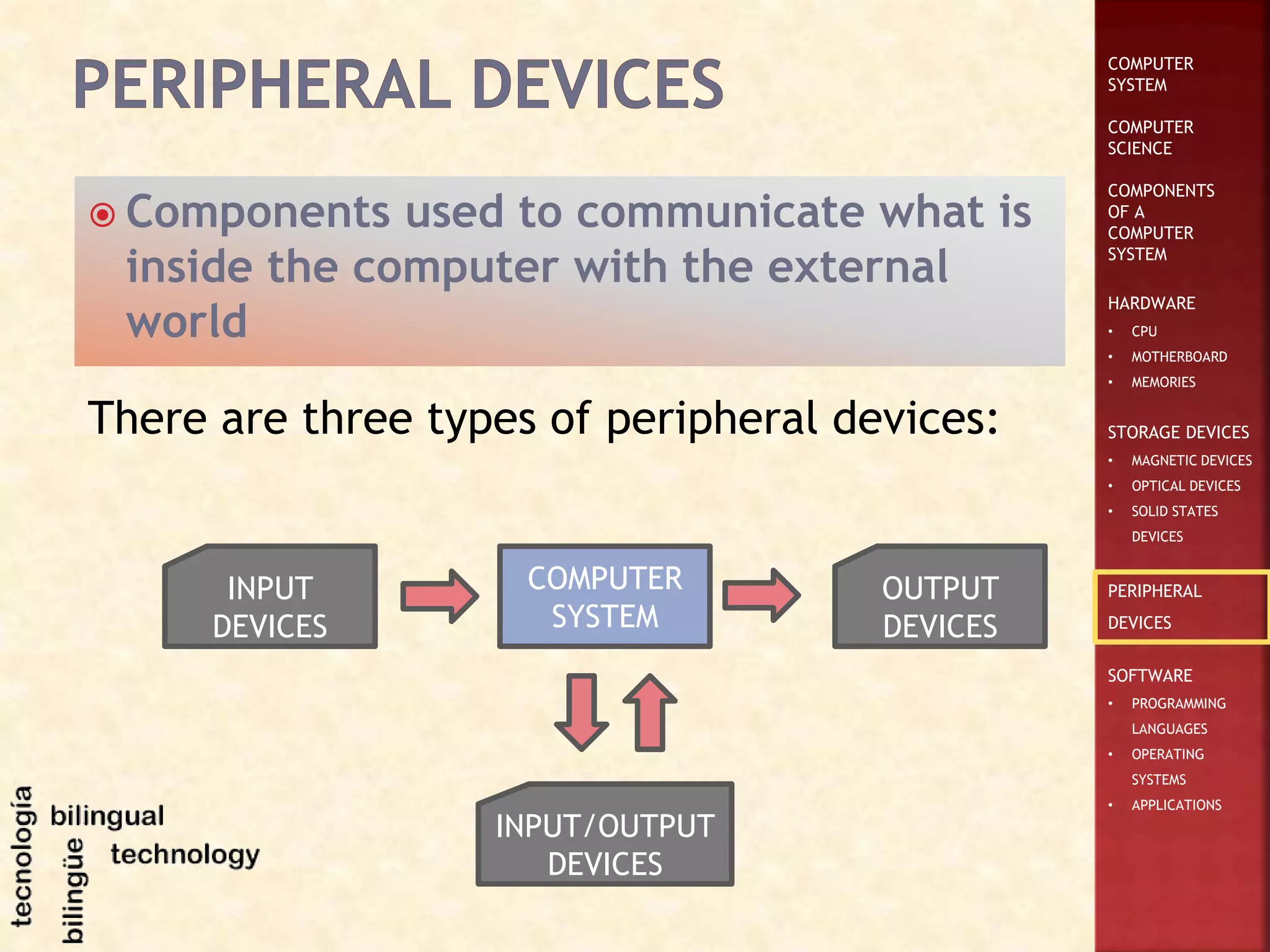 PERIPHERAL DEVICES

Components used to communicate what is inside the computer with the external world

There are three types of peripheral devices:

INPUT DEVICES

COMPUTER SYSTEM

OUTPUT DEVICES

INPUT/OUTPUT DEVICES

tecnología bilingüe bilingual technology

COMPUTER SYSTEM

COMPUTER SCIENCE

COMPONENTS OF A COMPUTER SYSTEM

HARDWARE
• CPU
• MOTHERBOARD
• MEMORIES

STORAGE DEVICES
• MAGNETIC DEVICES
• OPTICAL DEVICES
• SOLID STATES DEVICES

PERIPHERAL DEVICES

SOFTWARE
• PROGRAMMING LANGUAGES
• OPERATING SYSTEMS
• APPLICATIONS